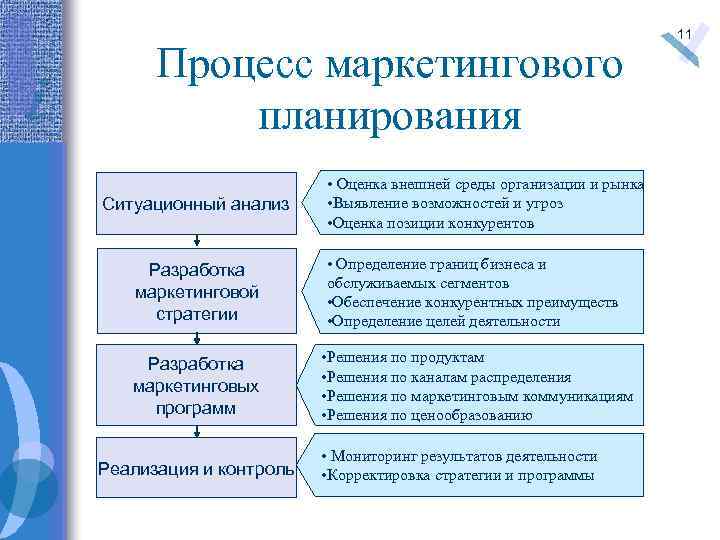 11

Процесс маркетингового планирования

Ситуационный анализ

• Оценка внешней среды организации и рынка
•Выявление возможностей и угроз
•Оценка позиции конкурентов

Разработка маркетинговой стратегии

• Определение границ бизнеса и обслуживаемых сегментов
•Обеспечение конкурентных преимуществ
•Определение целей деятельности

Разработка маркетинговых программ

•Решения по продуктам
•Решения по каналам распределения
•Решения по маркетинговым коммуникациям
•Решения по ценообразованию

Реализация и контроль

• Мониторинг результатов деятельности
•Корректировка стратегии и программы